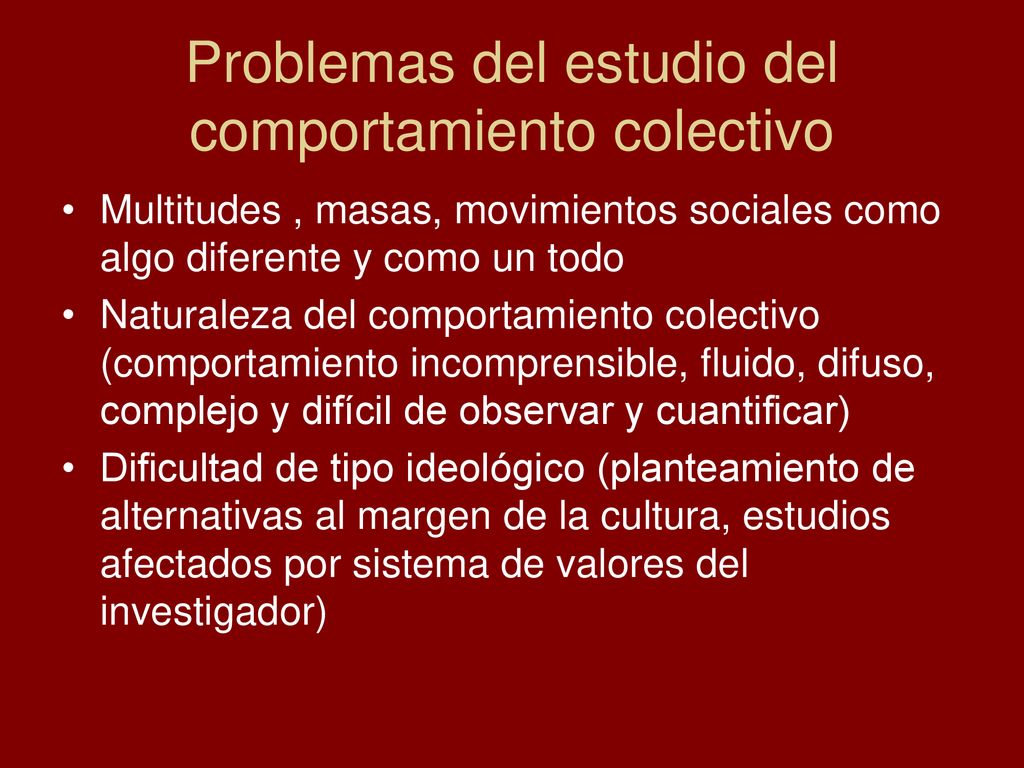 Problemas del estudio del comportamiento colectivo

• Multitudes , masas, movimientos sociales como algo diferente y como un todo
• Naturaleza del comportamiento colectivo (comportamiento incomprensible, fluido, difuso, complejo y difícil de observar y cuantificar)
• Dificultad de tipo ideológico (planteamiento de alternativas al margen de la cultura, estudios afectados por sistema de valores del investigador)